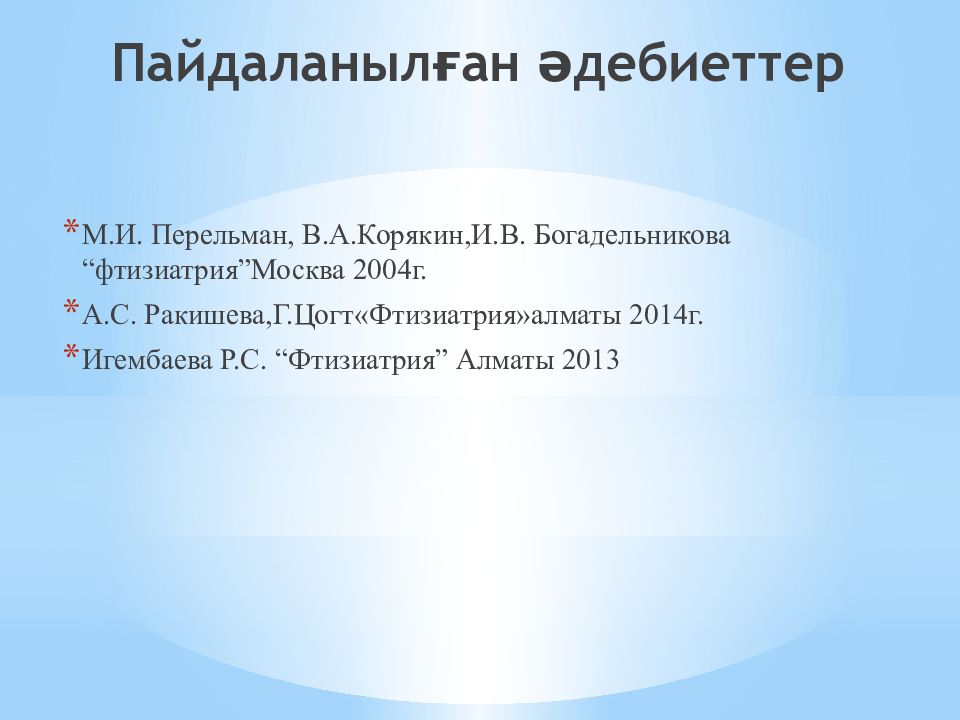 Пайдаланылған әдебиеттер

* М.И. Перельман, В.А.Корякин,И.В. Богадельникова “фтизиатрия”Москва 2004г.
* А.С. Ракишева,Г.Цогт«Фтизиатрия»алматы 2014г.
* Игембаева Р.С. “Фтизиатрия” Алматы 2013